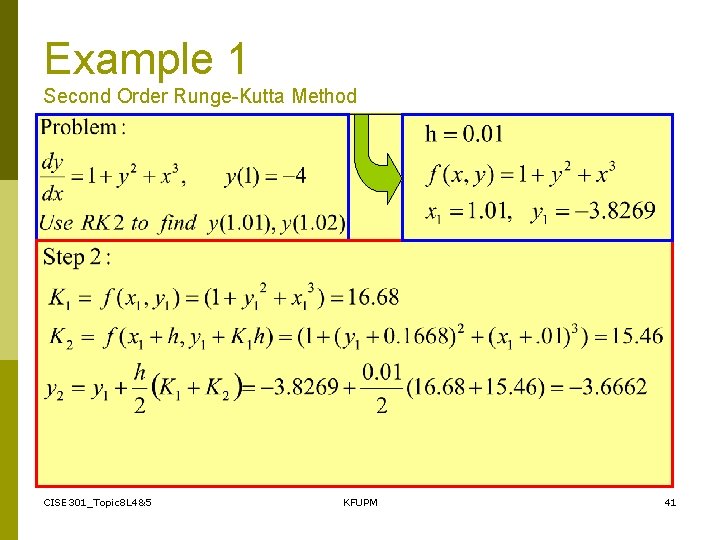 Example 1
Second Order Runge-Kutta Method

Problem :
$\frac{dy}{dx} = 1 + y^2 + x^3, \quad y(1) = -4$
Use RK2 to find $y(1.01), y(1.02)$

$h = 0.01$
$f(x, y) = 1 + y^2 + x^3$
$x_1 = 1.01, \quad y_1 = -3.8269$

Step 2 :
$K_1 = f(x_1, y_1) = (1 + y_1^2 + x_1^3) = 16.68$
$K_2 = f(x_1 + h, y_1 + K_1 h) = (1 + (y_1 + 0.1668)^2 + (x_1 + .01)^3) = 15.46$
$y_2 = y_1 + \frac{h}{2}(K_1 + K_2) = -3.8269 + \frac{0.01}{2}(16.68 + 15.46) = -3.6662$

CISE301_Topic8L4&5
KFUPM
41